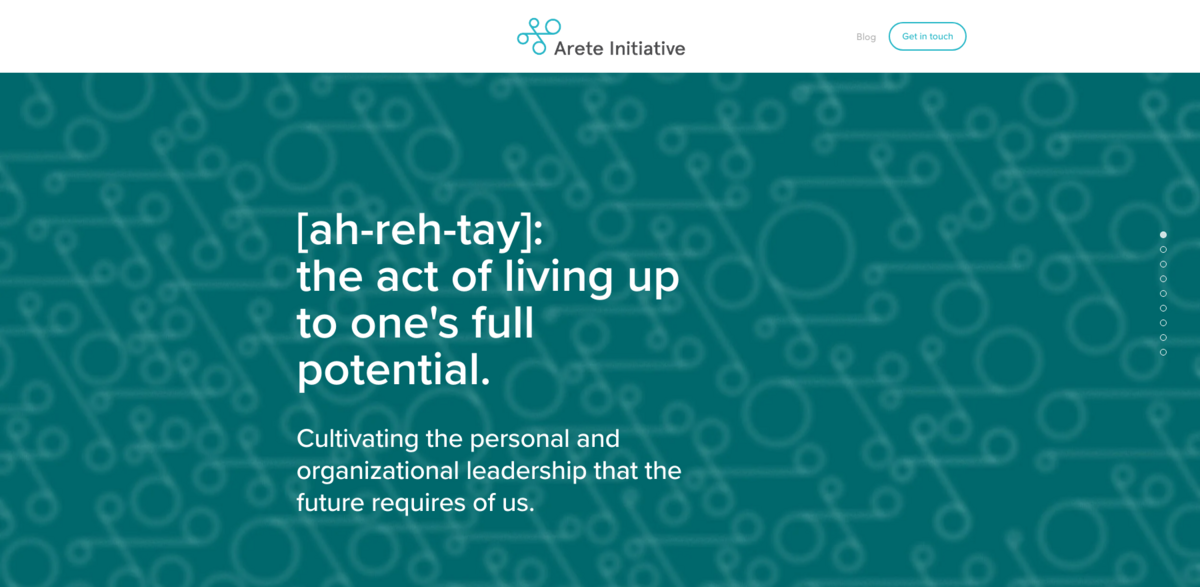 Arete Initiative

Blog

Get in touch

[ah-reh-tay]:
the act of living up to one's full potential.

Cultivating the personal and organizational leadership that the future requires of us.